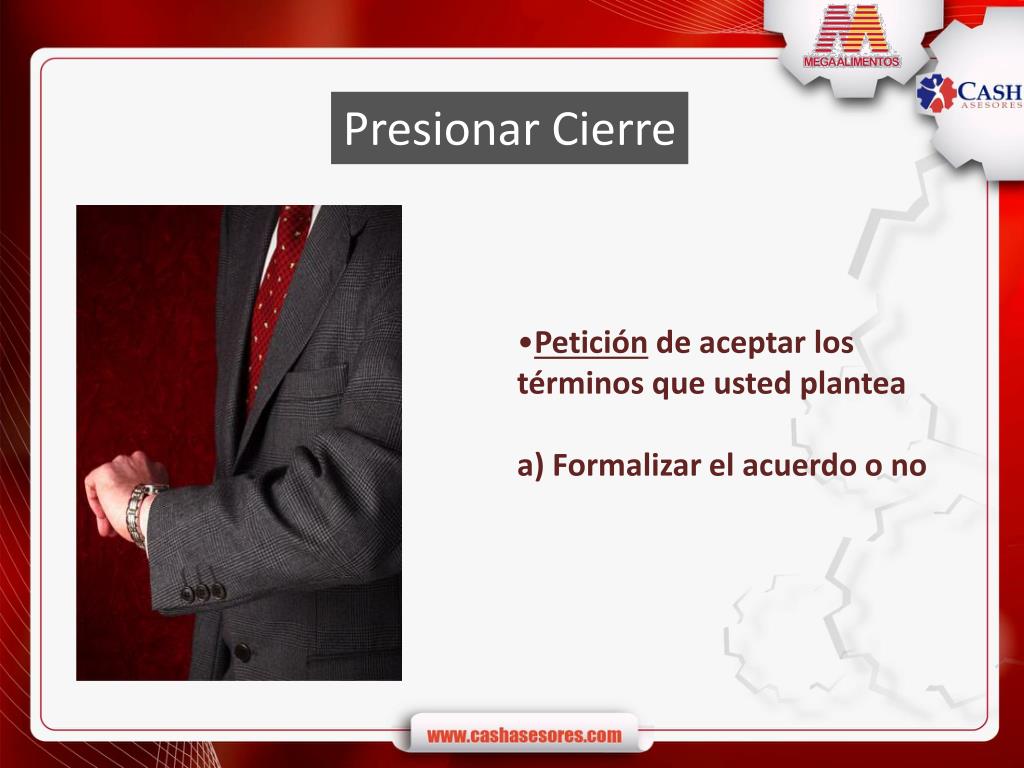 MEGAALIMENTOS

CASH ASESORES

Presionar Cierre

•Petición de aceptar los términos que usted plantea

a) Formalizar el acuerdo o no

www.cashasesores.com